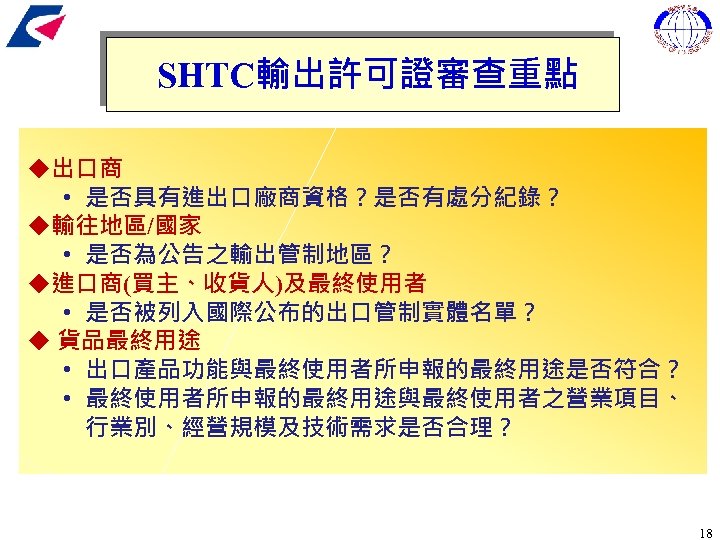 SHTC輸出許可證審查重點

◆出口商
• 是否具有進出口廠商資格？是否有處分紀錄？
◆輸往地區/國家
• 是否為公告之輸出管制地區？
◆進口商(買主、收貨人)及最終使用者
• 是否被列入國際公布的出口管制實體名單？
◆ 貨品最終用途
• 出口產品功能與最終使用者所申報的最終用途是否符合？
• 最終使用者所申報的最終用途與最終使用者之營業項目、行業別、經營規模及技術需求是否合理？

18